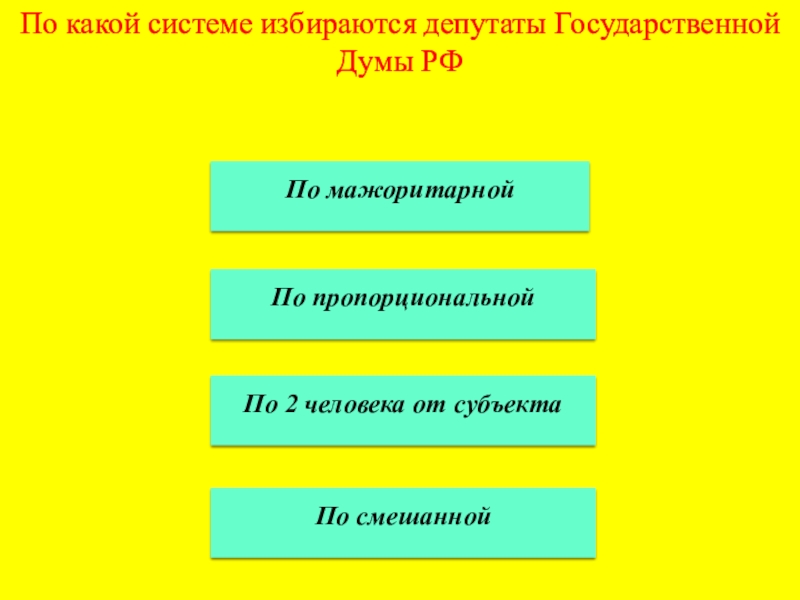 По какой системе избираются депутаты Государственной Думы РФ

По мажоритарной

По пропорциональной

По 2 человека от субъекта

По смешанной